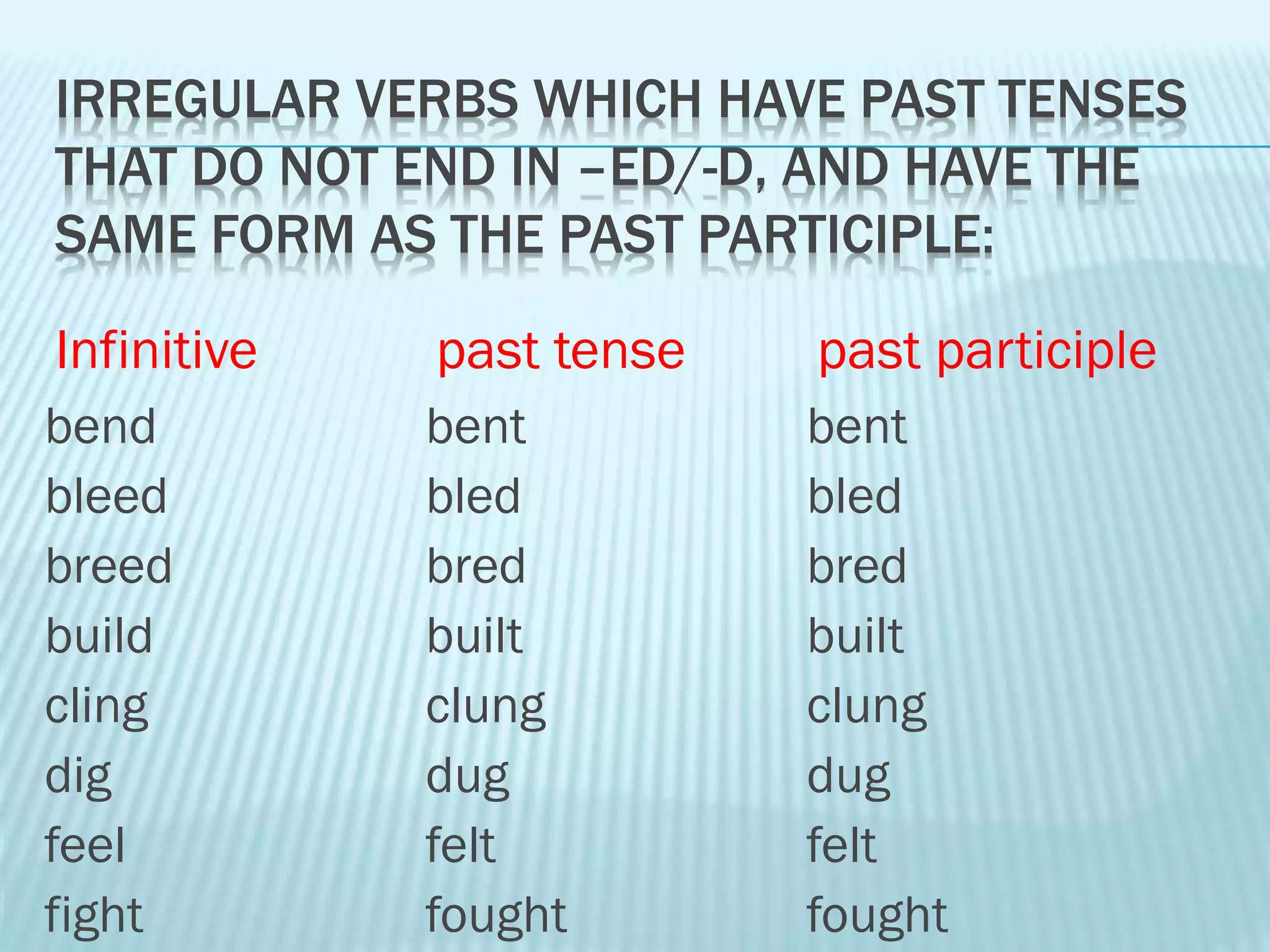 IRREGULAR VERBS WHICH HAVE PAST TENSES THAT DO NOT END IN –ED/-D, AND HAVE THE SAME FORM AS THE PAST PARTICIPLE:

| Infinitive | past tense | past participle |
|---|---|---|
| bend | bent | bent |
| bleed | bled | bled |
| breed | bred | bred |
| build | built | built |
| cling | clung | clung |
| dig | dug | dug |
| feel | felt | felt |
| fight | fought | fought |